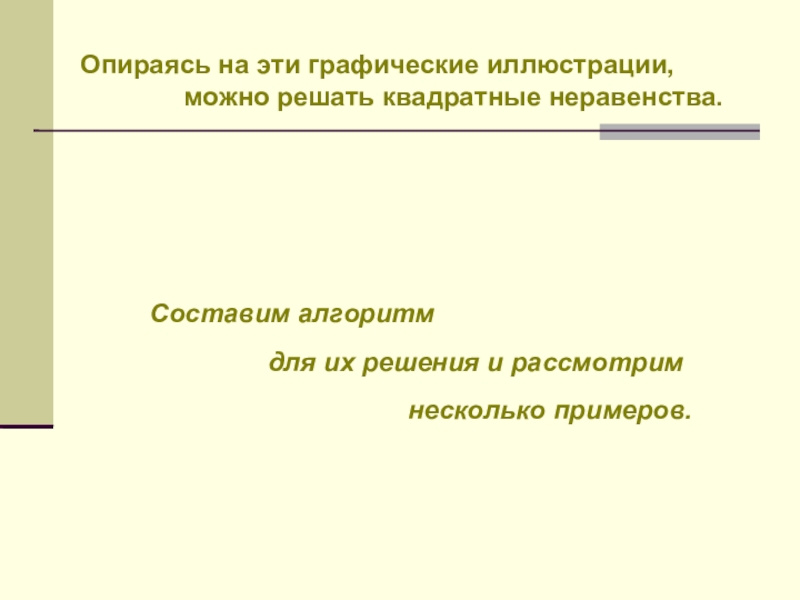 Опираясь на эти графические иллюстрации, можно решать квадратные неравенства.

Составим алгоритм для их решения и рассмотрим несколько примеров.